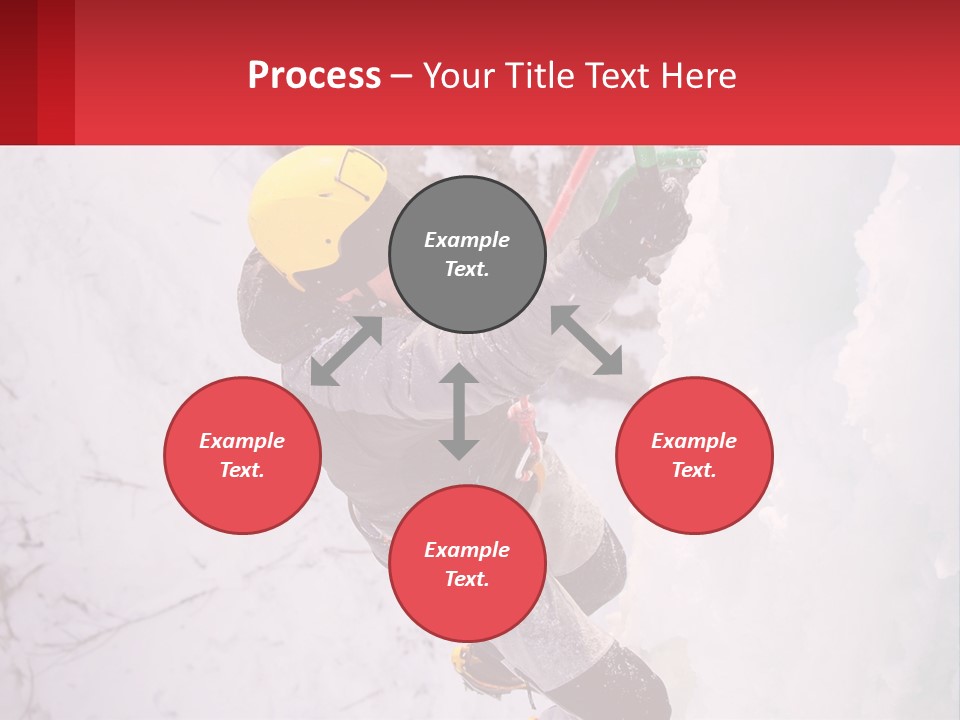 Process – Your Title Text Here

Example Text.

Example Text.

Example Text.

Example Text.